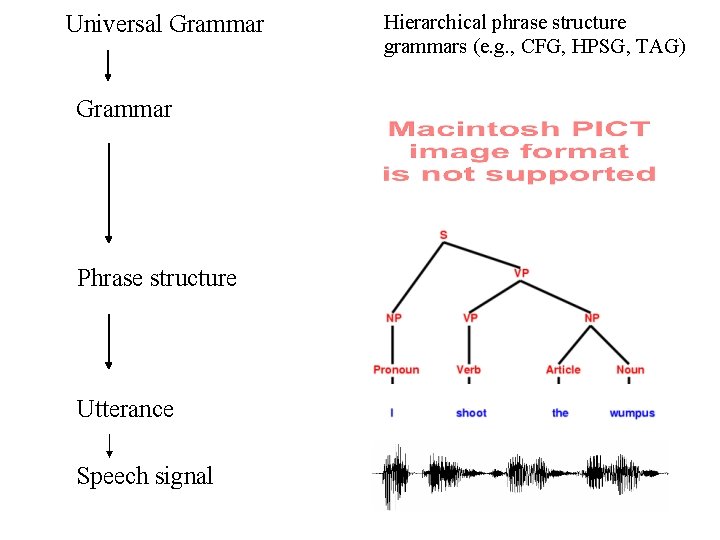 Universal Grammar

Grammar

Phrase structure

Utterance

Speech signal

Hierarchical phrase structure grammars (e.g., CFG, HPSG, TAG)

Macintosh PICT image format is not supported

S
VP
NP
VP
NP
Pronoun
Verb
Article
Noun
I
shoot
the
wumpus